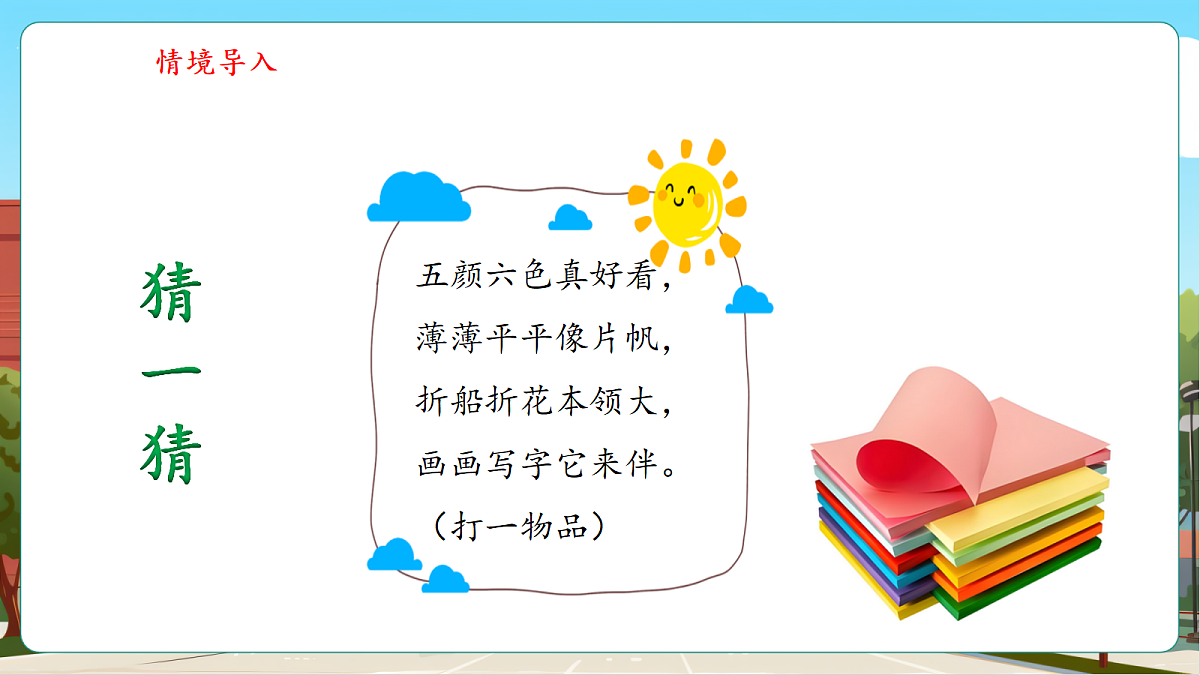 情境导入

猜一猜

五颜六色真好看，
薄薄平平像片帆，
折船折花本领大，
画画写字它来伴。
（打一物品）